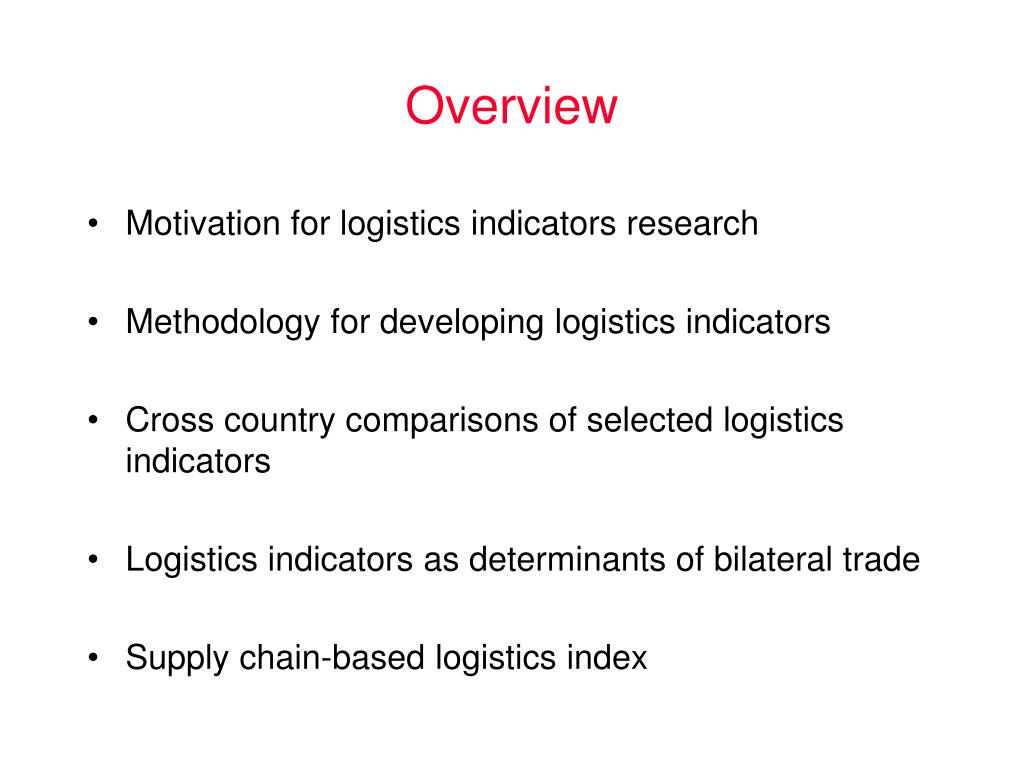 Overview

• Motivation for logistics indicators research

• Methodology for developing logistics indicators

• Cross country comparisons of selected logistics indicators

• Logistics indicators as determinants of bilateral trade

• Supply chain-based logistics index